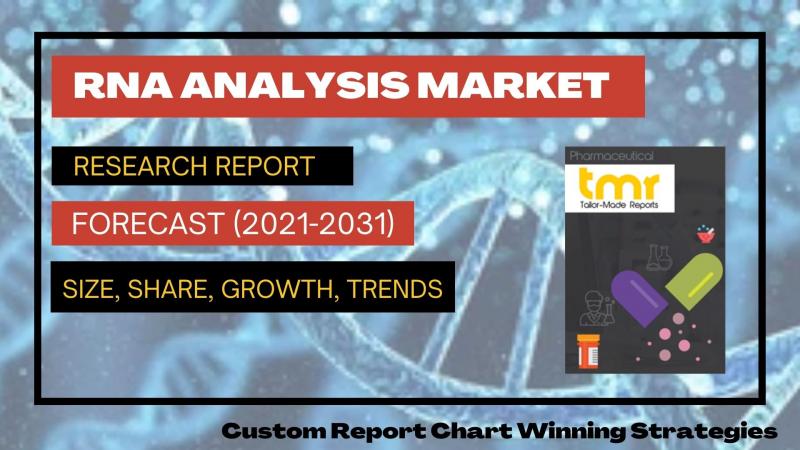 RNA ANALYSIS MARKET

RESEARCH REPORT

FORECAST (2021-2031)

SIZE, SHARE, GROWTH, TRENDS

Pharmaceutical

tmr

Tailor-Made Reports

Custom Report Chart Winning Strategies